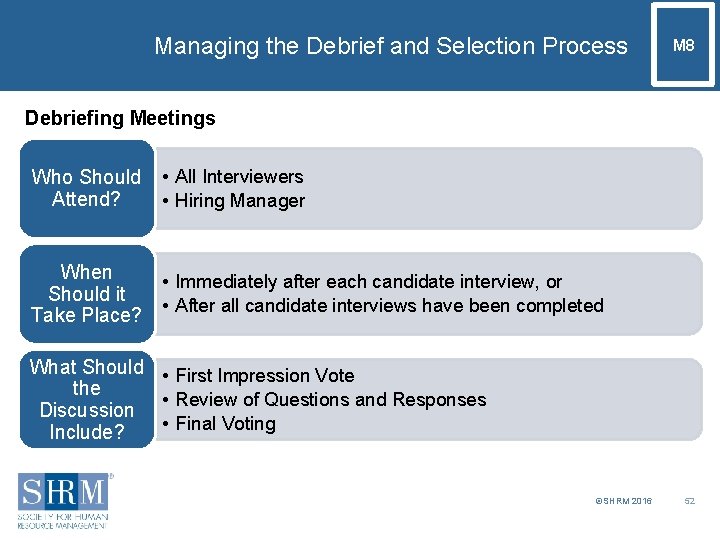 Managing the Debrief and Selection Process

M8

Debriefing Meetings

Who Should Attend?

• All Interviewers
• Hiring Manager

When Should it Take Place?

• Immediately after each candidate interview, or
• After all candidate interviews have been completed

What Should the Discussion Include?

• First Impression Vote
• Review of Questions and Responses
• Final Voting

SHRM®
SOCIETY FOR HUMAN RESOURCE MANAGEMENT

©SHRM 2016

52